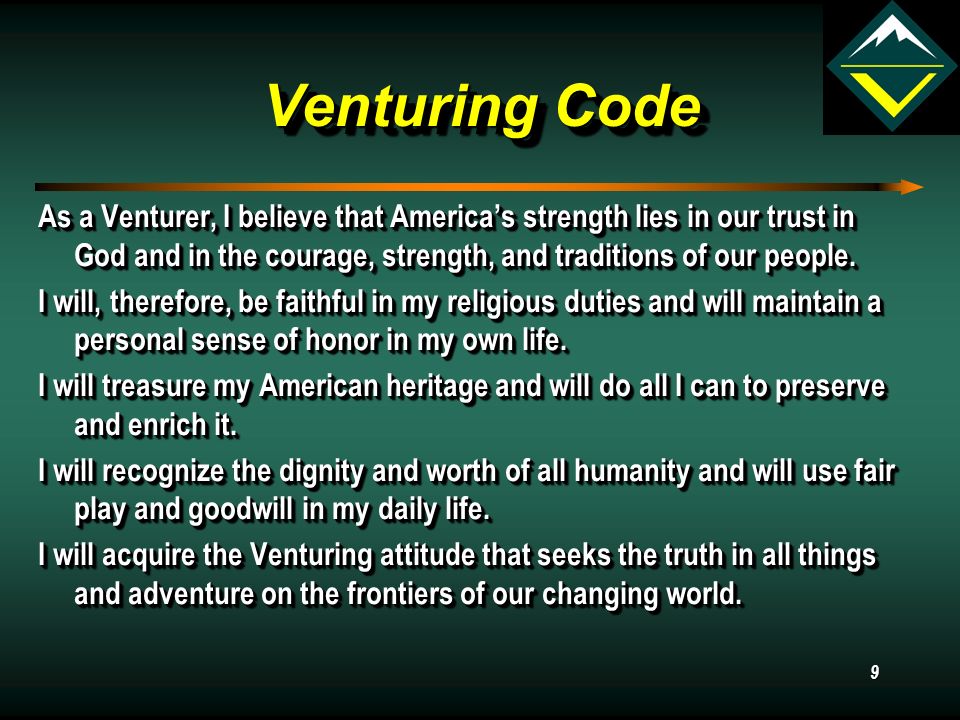 Venturing Code

As a Venturer, I believe that America's strength lies in our trust in God and in the courage, strength, and traditions of our people.

I will, therefore, be faithful in my religious duties and will maintain a personal sense of honor in my own life.

I will treasure my American heritage and will do all I can to preserve and enrich it.

I will recognize the dignity and worth of all humanity and will use fair play and goodwill in my daily life.

I will acquire the Venturing attitude that seeks the truth in all things and adventure on the frontiers of our changing world.

9